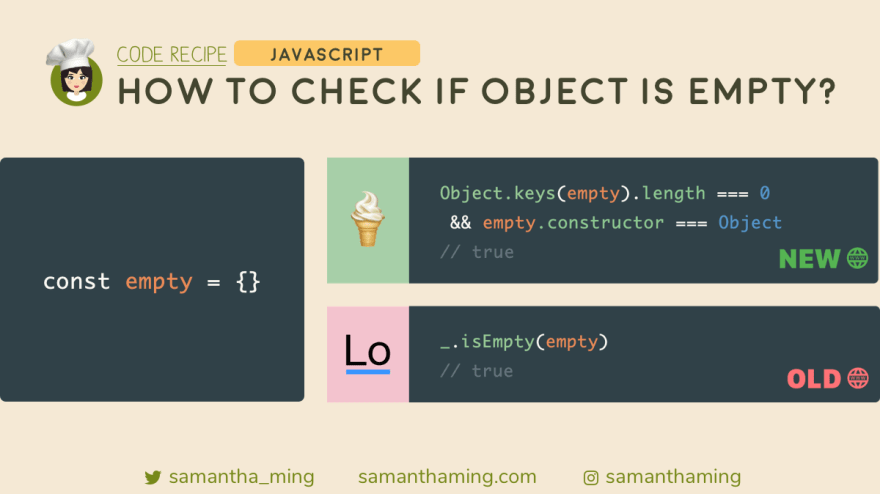 CODE RECIPE JAVASCRIPT

HOW TO CHECK IF OBJECT IS EMPTY?

const empty = {}

Object.keys(empty).length === 0
&& empty.constructor === Object
// true

NEW

Lo

_.isEmpty(empty)
// true

OLD

samantha_ming samanthaming.com samanthaming